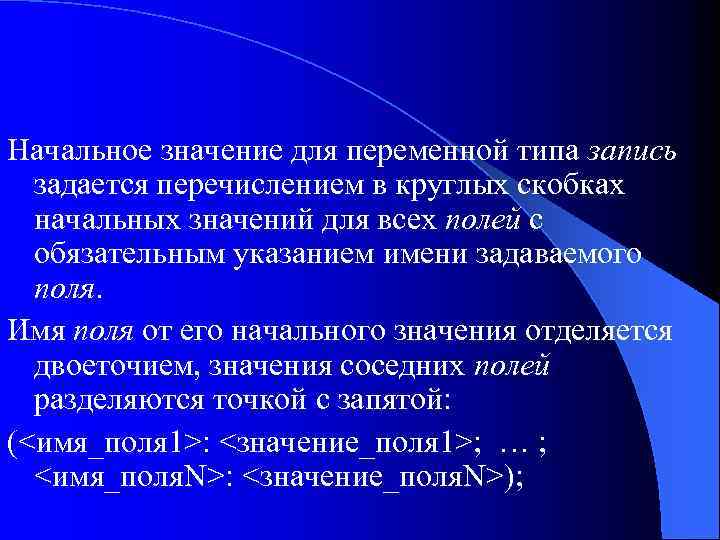 Начальное значение для переменной типа запись задается перечислением в круглых скобках начальных значений для всех полей с обязательным указанием имени задаваемого поля.

Имя поля от его начального значения отделяется двоеточием, значения соседних полей разделяются точкой с запятой:

(<имя_поля1>: <значение_поля1>; … ; <имя_поляN>: <значение_поляN>);